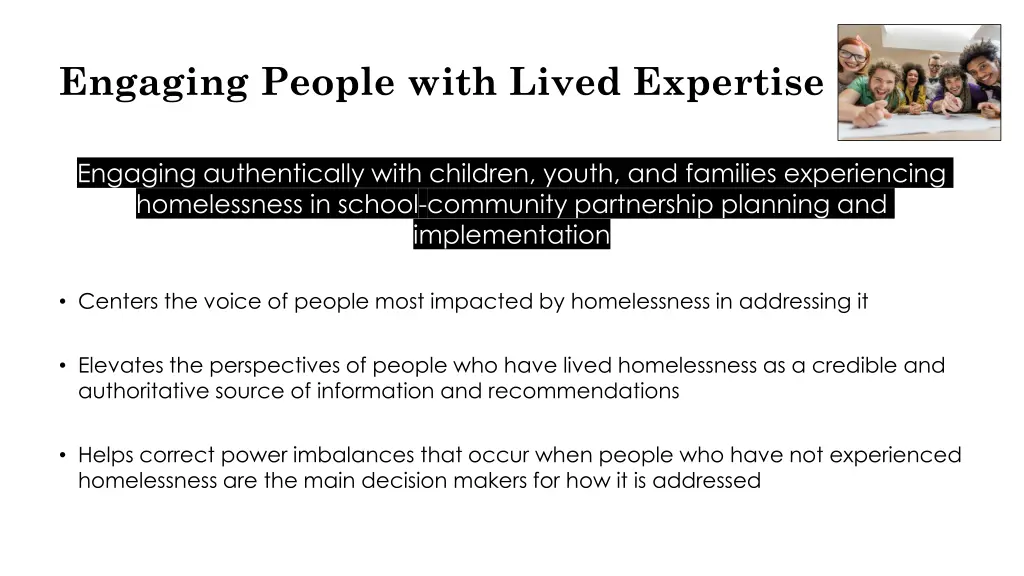 Engaging People with Lived Expertise

Engaging authentically with children, youth, and families experiencing homelessness in school-community partnership planning and implementation

• Centers the voice of people most impacted by homelessness in addressing it

• Elevates the perspectives of people who have lived homelessness as a credible and authoritative source of information and recommendations

• Helps correct power imbalances that occur when people who have not experienced homelessness are the main decision makers for how it is addressed